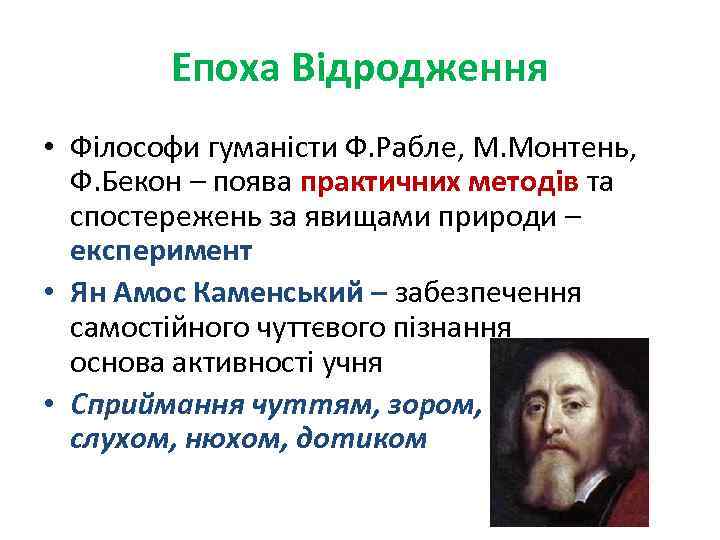 Епоха Відродження

• Філософи гуманісти Ф.Рабле, М.Монтень, Ф.Бекон – поява практичних методів та спостережень за явищами природи – експеримент

• Ян Амос Каменський – забезпечення самостійного чуттєвого пізнання основа активності учня

• Сприймання чуттям, зором, слухом, нюхом, дотиком